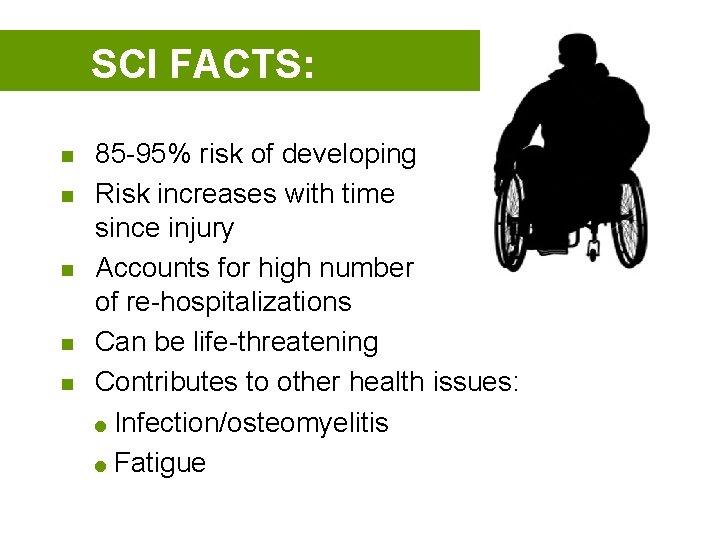 SCI FACTS:

- 85-95% risk of developing
- Risk increases with time since injury
- Accounts for high number of re-hospitalizations
- Can be life-threatening
- Contributes to other health issues:
  - Infection/osteomyelitis
  - Fatigue